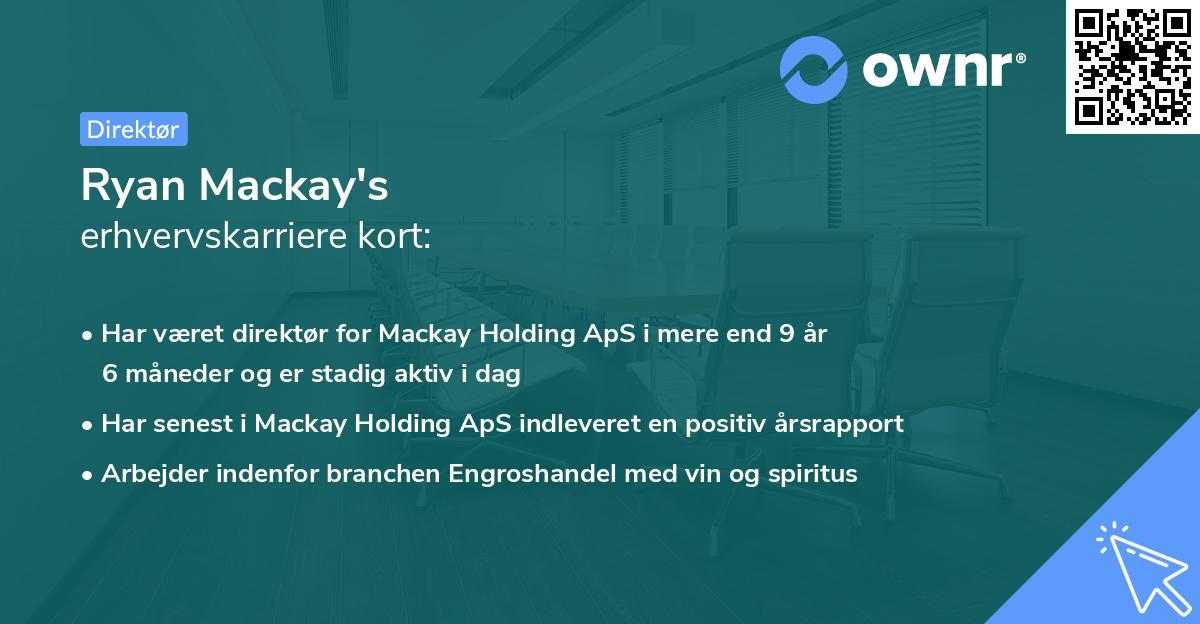 ownr®

Direktør

Ryan Mackay's
erhvervskarriere kort:

• Har været direktør for Mackay Holding ApS i mere end 9 år 6 måneder og er stadig aktiv i dag

• Har senest i Mackay Holding ApS indleveret en positiv årsrapport

• Arbejder indenfor branchen Engroshandel med vin og spiritus